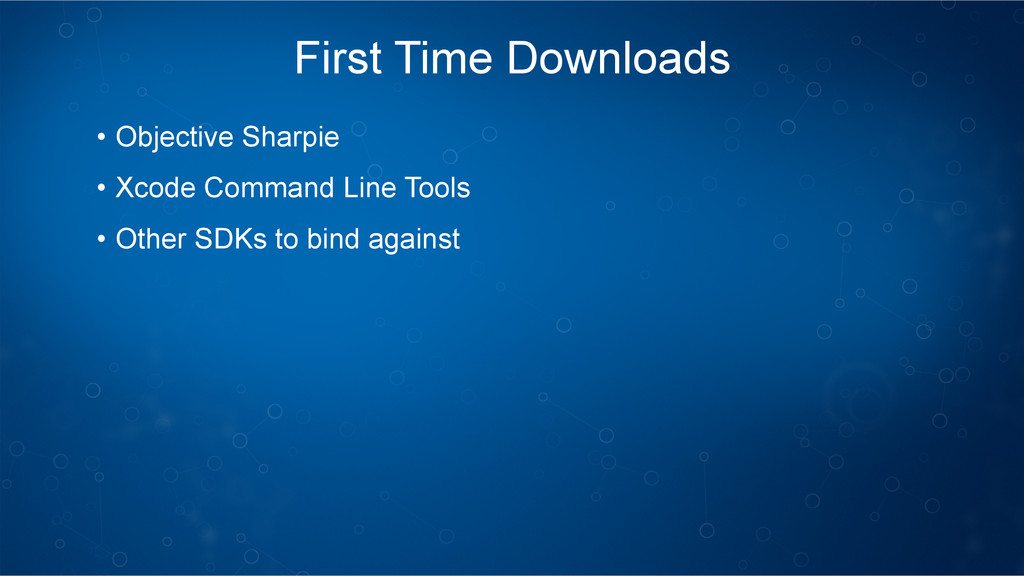 First Time Downloads

• Objective Sharpie
• Xcode Command Line Tools
• Other SDKs to bind against